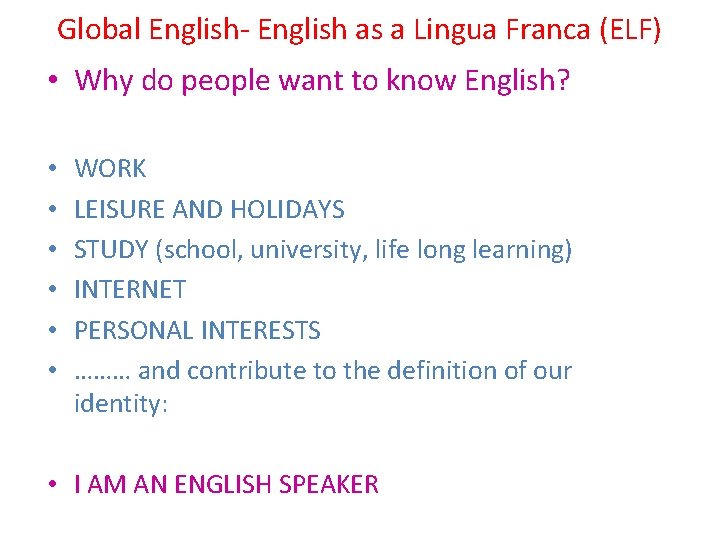 Global English- English as a Lingua Franca (ELF)

• Why do people want to know English?

• WORK
• LEISURE AND HOLIDAYS
• STUDY (school, university, life long learning)
• INTERNET
• PERSONAL INTERESTS
• ……… and contribute to the definition of our identity:

• I AM AN ENGLISH SPEAKER